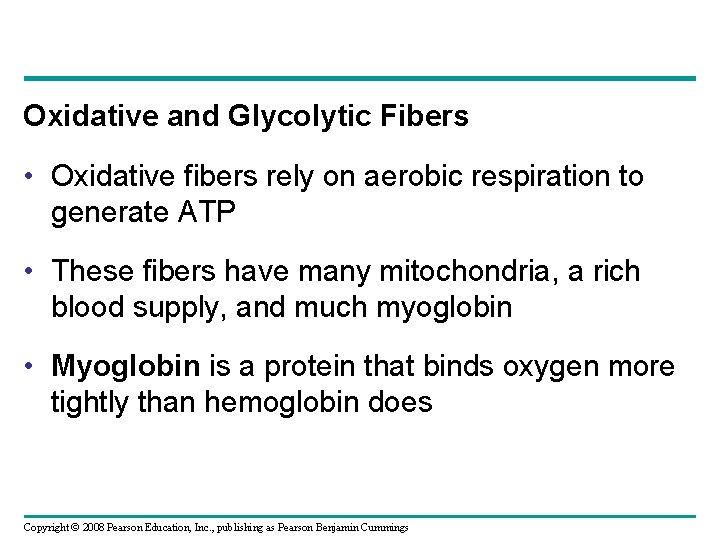 Oxidative and Glycolytic Fibers

• Oxidative fibers rely on aerobic respiration to generate ATP

• These fibers have many mitochondria, a rich blood supply, and much myoglobin

• Myoglobin is a protein that binds oxygen more tightly than hemoglobin does

Copyright © 2008 Pearson Education, Inc., publishing as Pearson Benjamin Cummings